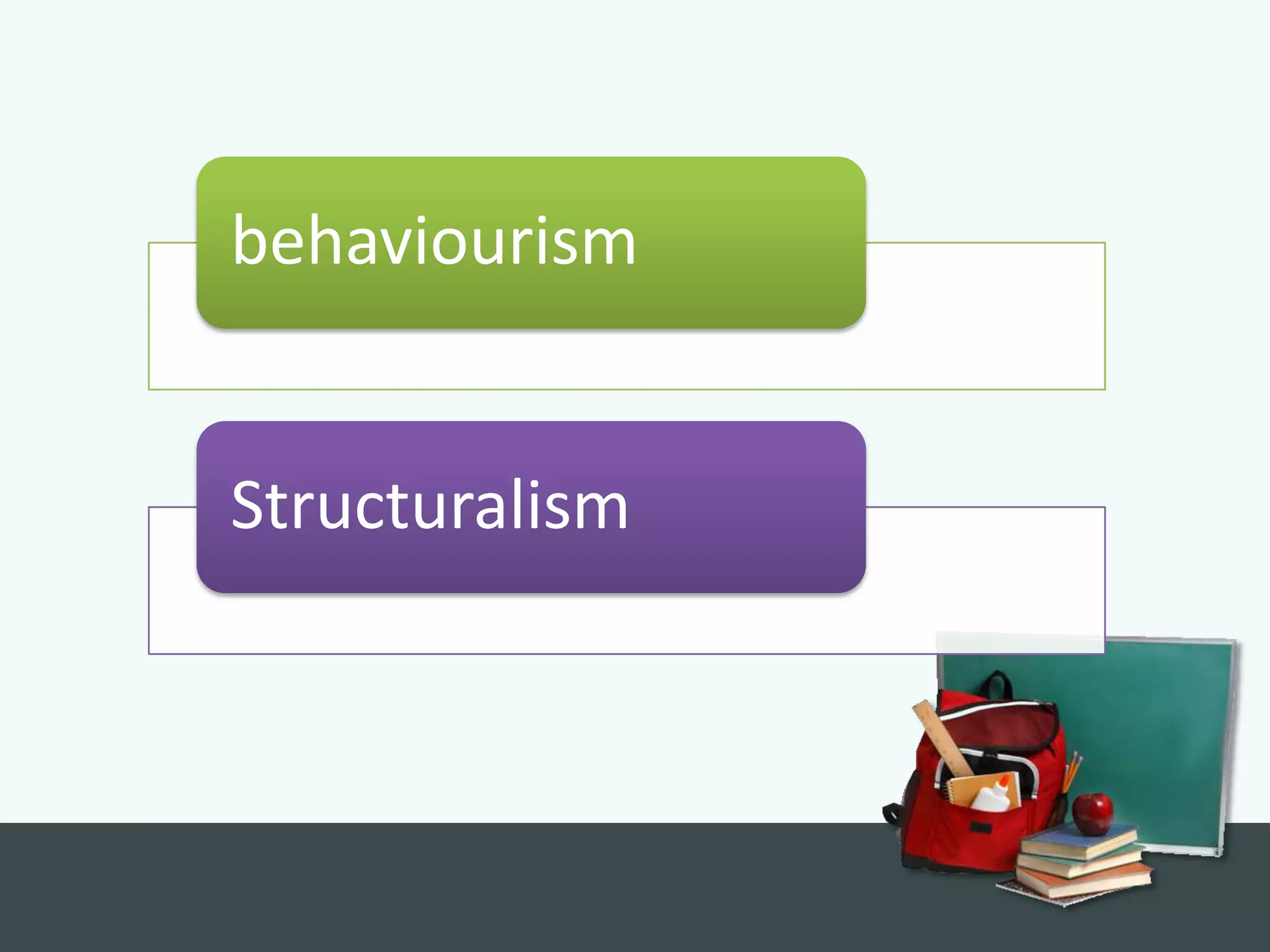 behaviourism

Structuralism